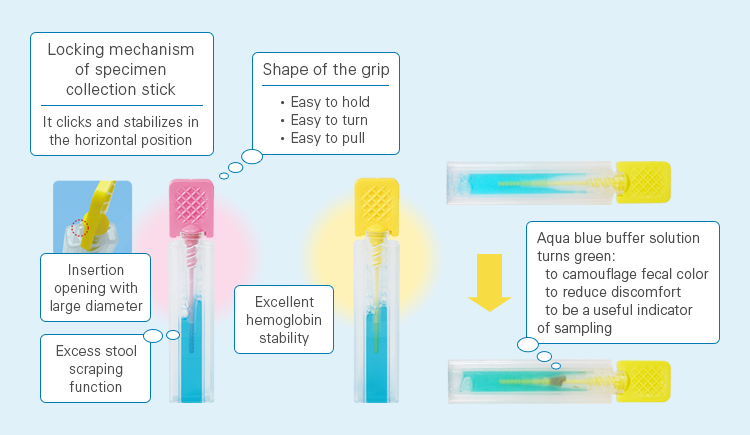 Locking mechanism of specimen collection stick

It clicks and stabilizes in the horizontal position

Shape of the grip

• Easy to hold
• Easy to turn
• Easy to pull

Insertion opening with large diameter

Excess stool scraping function

Excellent hemoglobin stability

Aqua blue buffer solution turns green:
to camouflage fecal color
to reduce discomfort
to be a useful indicator of sampling